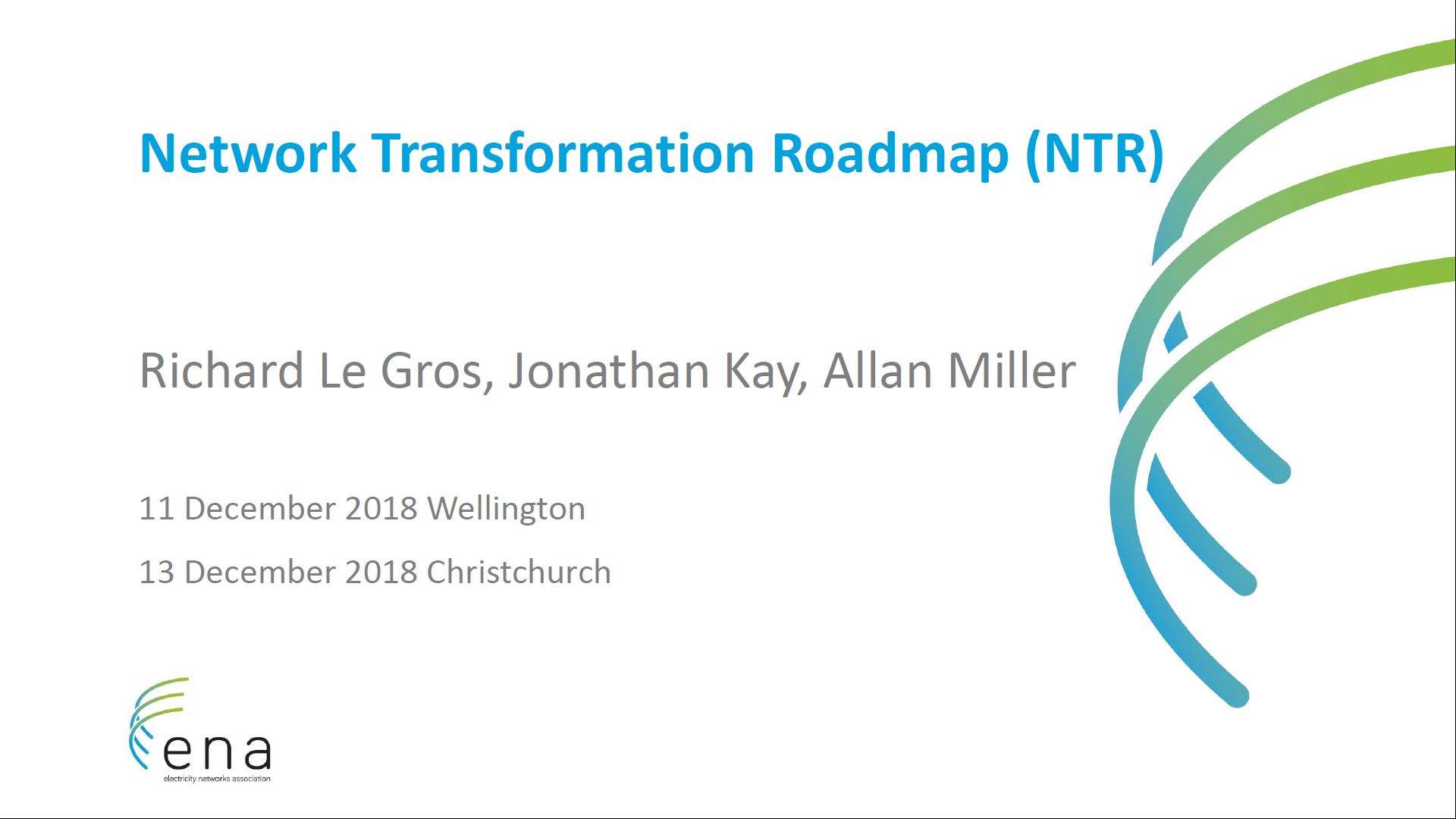 Network Transformation Roadmap (NTR)

Richard Le Gros, Jonathan Kay, Allan Miller

11 December 2018 Wellington

13 December 2018 Christchurch

ena
electricity networks association